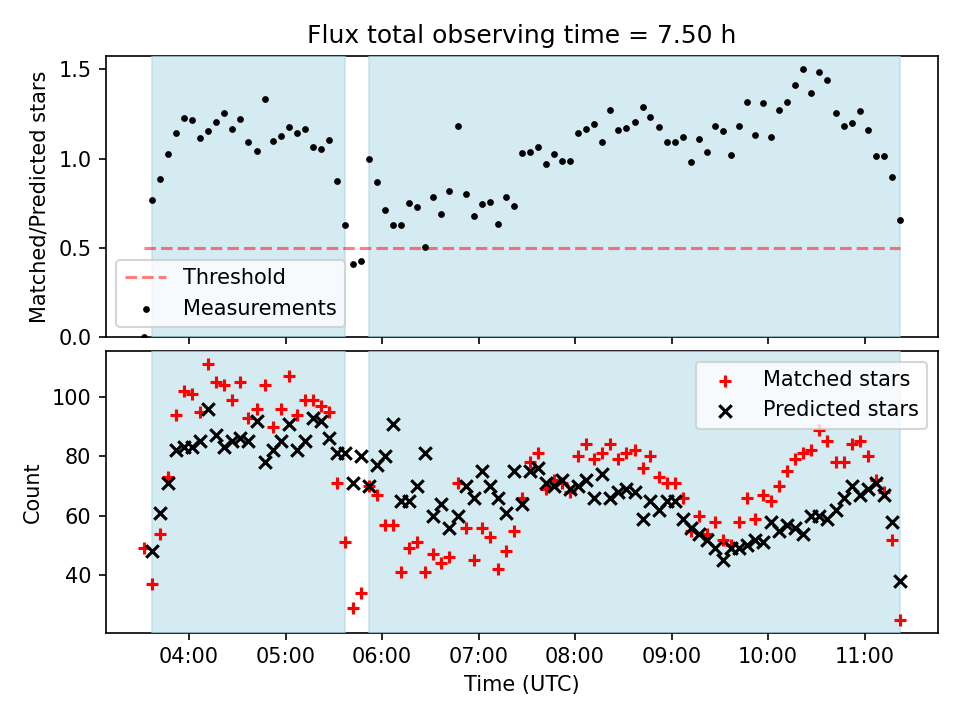 Flux total observing time = 7.50 h

Matched/Predicted stars

1.5
1.0
0.5
0.0

Threshold
Measurements

Count

100
80
60
40

Matched stars
Predicted stars

04:00
05:00
06:00
07:00
08:00
09:00
10:00
11:00

Time (UTC)